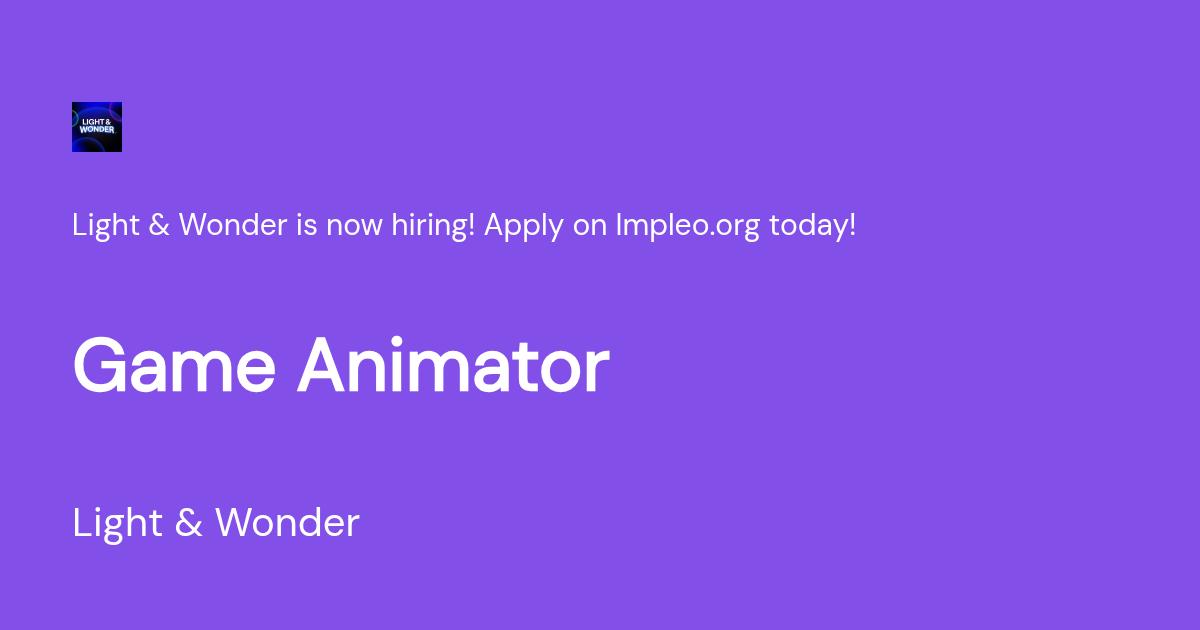 LIGHT & WONDER

Light & Wonder is now hiring! Apply on Impleo.org today!

Game Animator

Light & Wonder